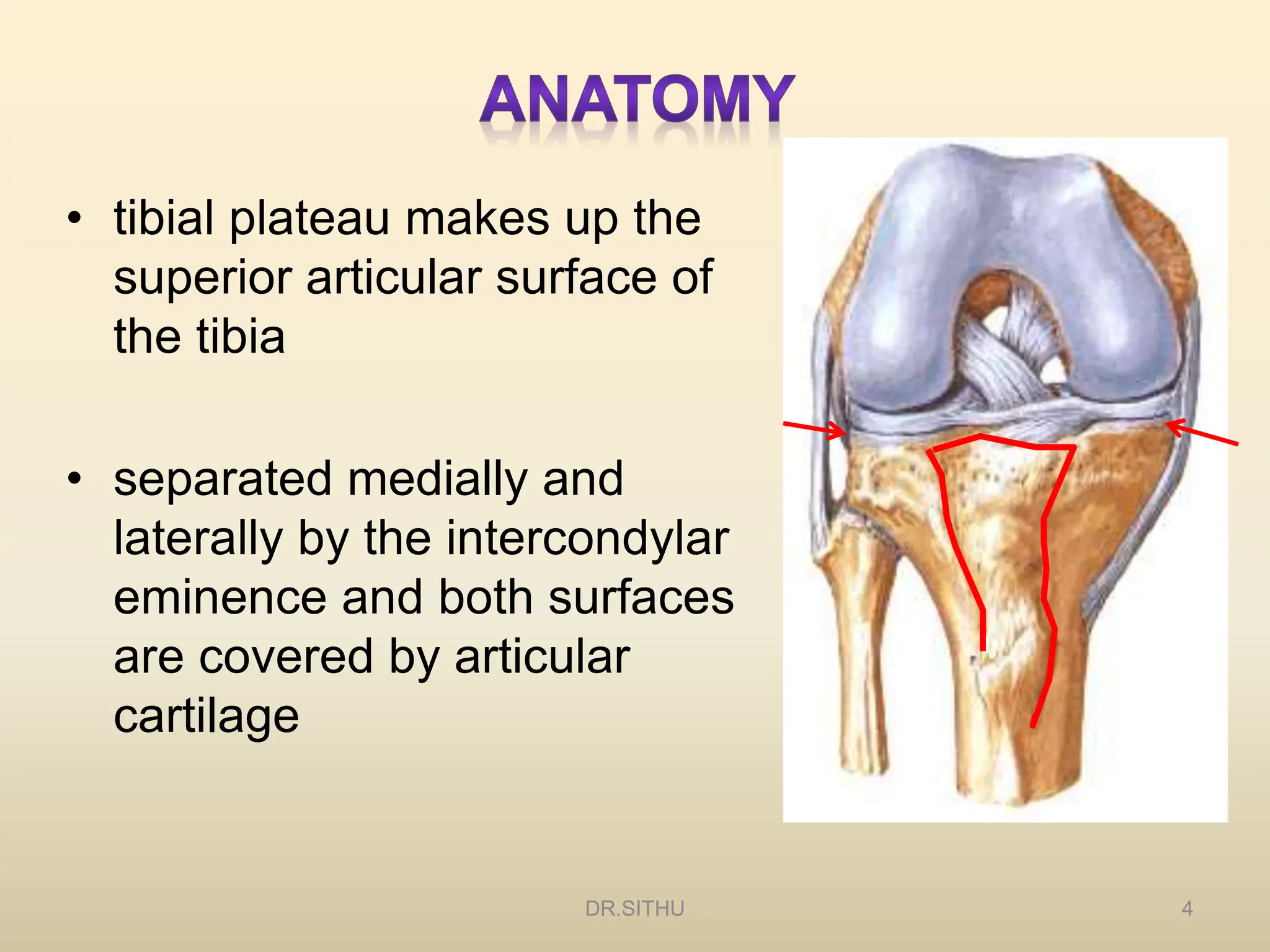 ANATOMY

• tibial plateau makes up the superior articular surface of the tibia

• separated medially and laterally by the intercondylar eminence and both surfaces are covered by articular cartilage

DR.SITHU

4